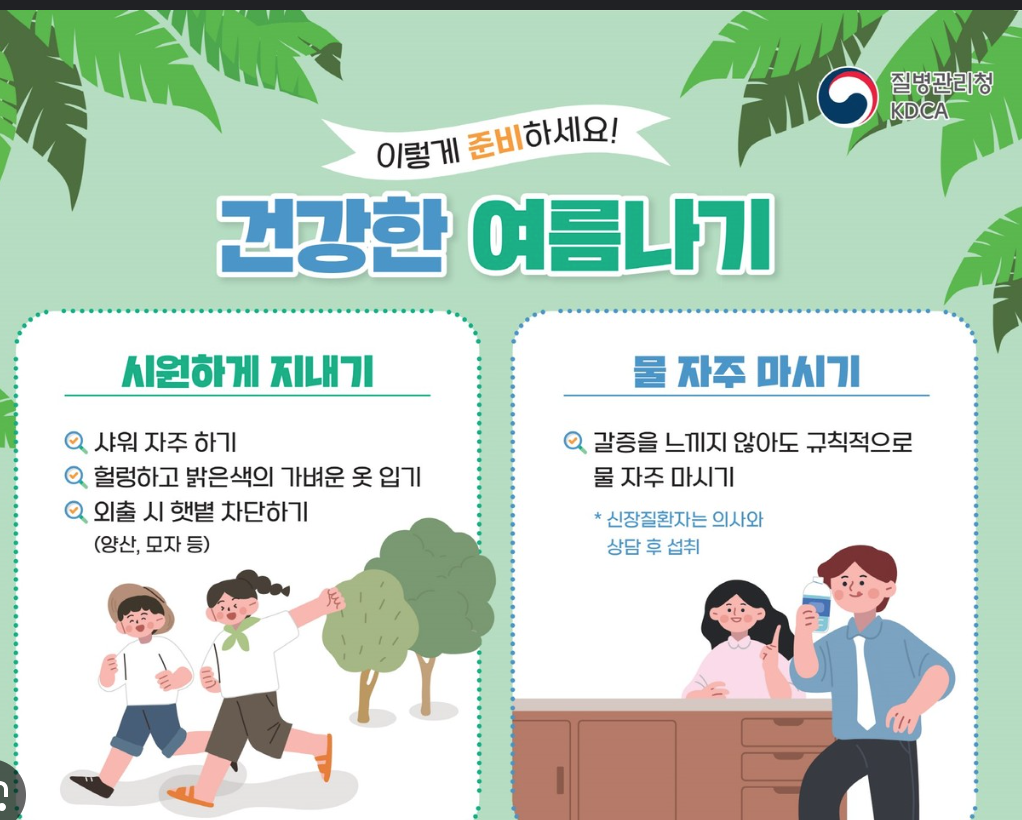 질병관리청
KDCA

이렇게 준비하세요!

건강한 여름나기

시원하게 지내기

샤워 자주 하기
헐렁하고 밝은색의 가벼운 옷 입기
외출 시 햇볕 차단하기
(양산, 모자 등)

물 자주 마시기

갈증을 느끼지 않아도 규칙적으로 물 자주 마시기

* 신장질환자는 의사와 상담 후 섭취